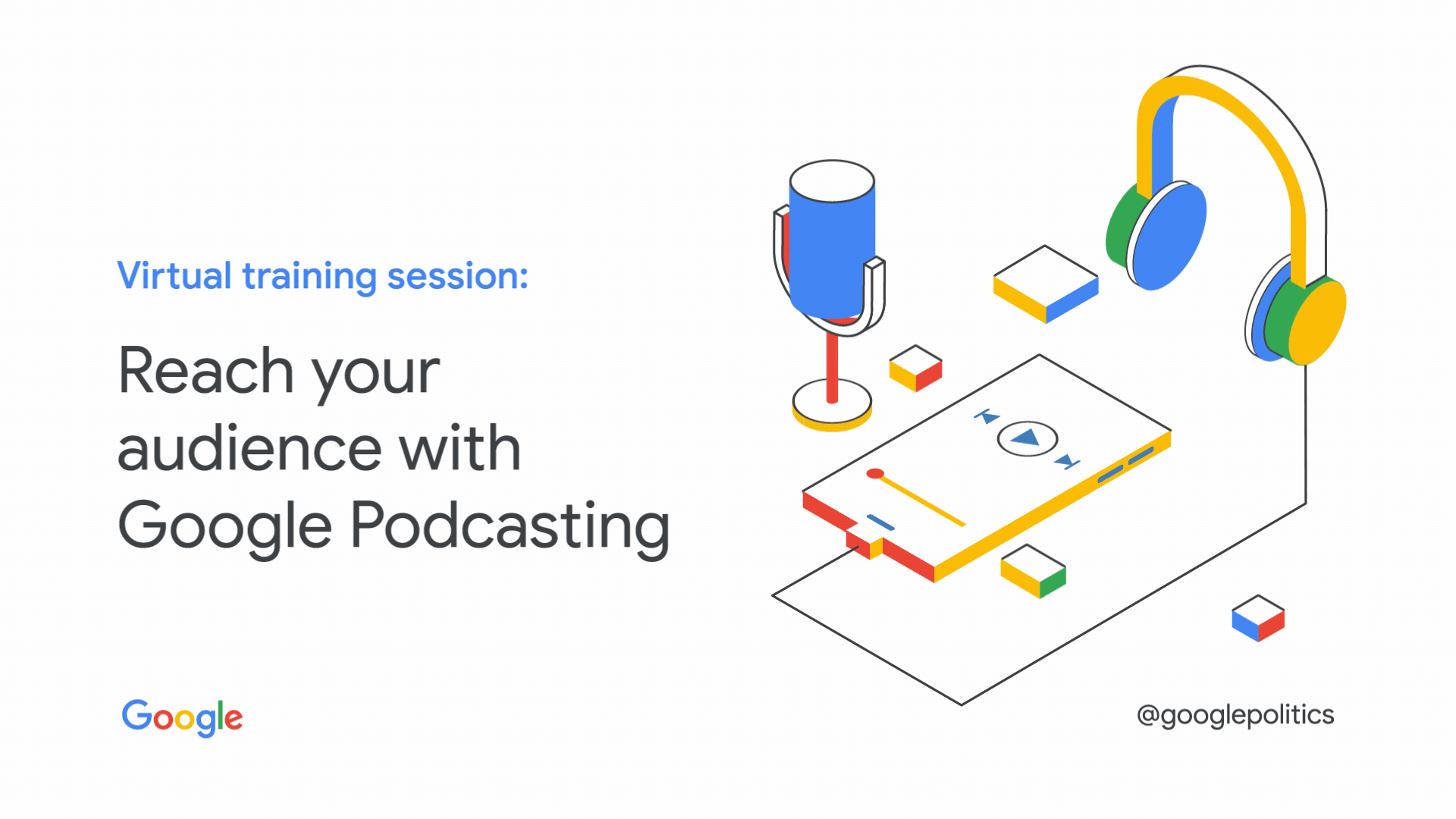 Virtual training session:

Reach your audience with Google Podcasting

Google

@googlepolitics